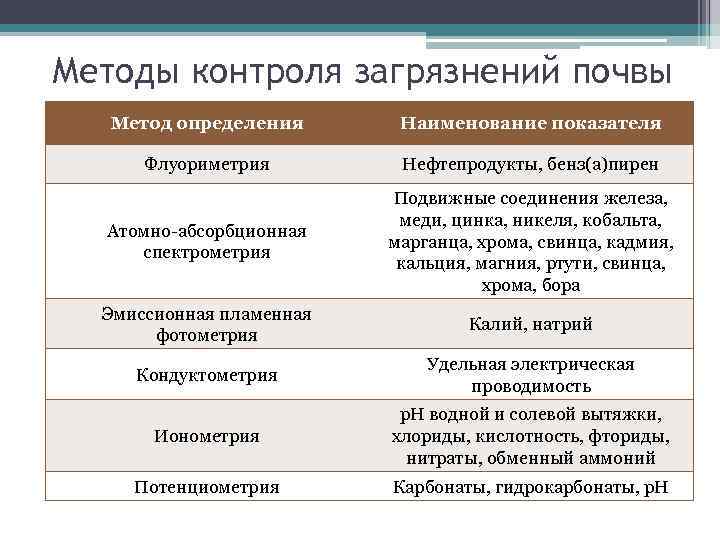 Методы контроля загрязнений почвы

| Метод определения | Наименование показателя |
|---|---|
| Флуориметрия | Нефтепродукты, бенз(а)пирен |
| Атомно-абсорбционная спектрометрия | Подвижные соединения железа, меди, цинка, никеля, кобальта, марганца, хрома, свинца, кадмия, кальция, магния, ртути, свинца, хрома, бора |
| Эмиссионная пламенная фотометрия | Калий, натрий |
| Кондуктометрия | Удельная электрическая проводимость |
| Ионометрия | рН водной и солевой вытяжки, хлориды, кислотность, фториды, нитраты, обменный аммоний |
| Потенциометрия | Карбонаты, гидрокарбонаты, рН |